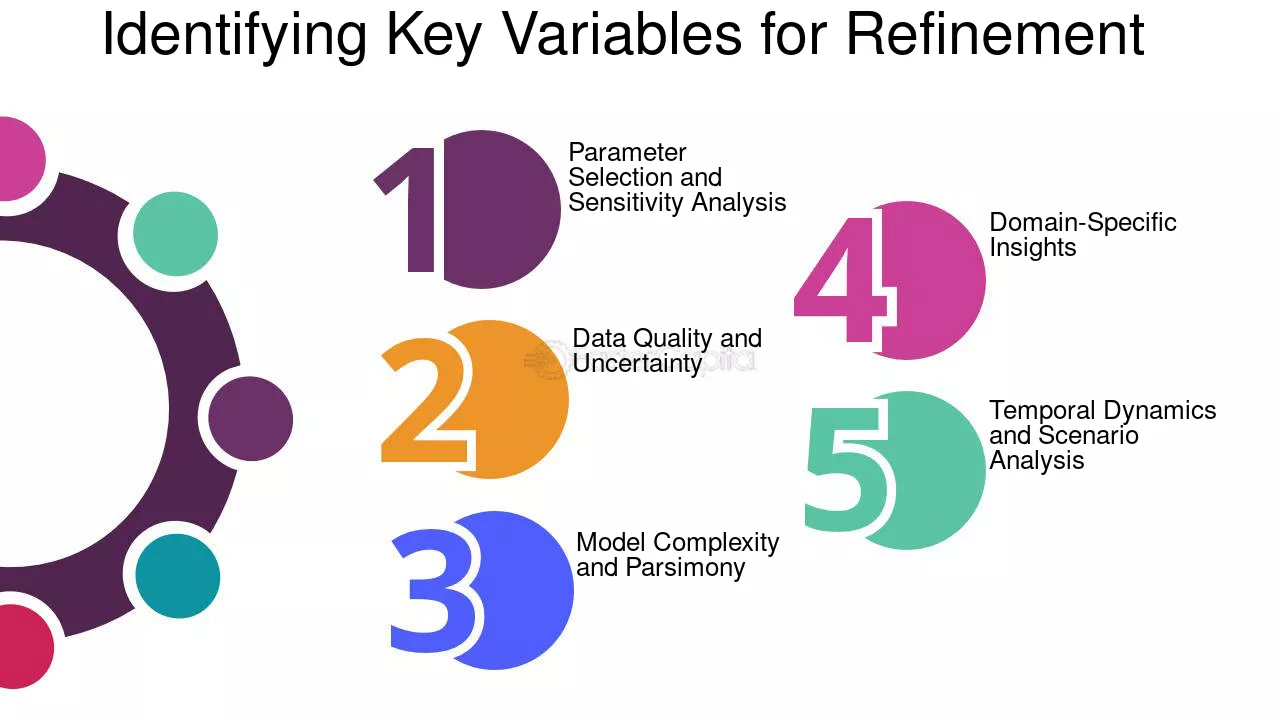 Identifying Key Variables for Refinement

1
Parameter Selection and Sensitivity Analysis

2
Data Quality and Uncertainty

3
Model Complexity and Parsimony

4
Domain-Specific Insights

5
Temporal Dynamics and Scenario Analysis